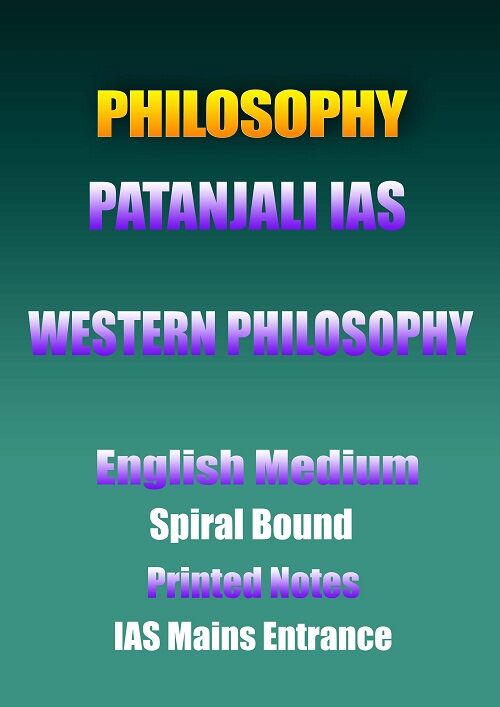 PHILOSOPHY

PATANJALI IAS

WESTERN PHILOSOPHY

English Medium

Spiral Bound

Printed Notes

IAS Mains Entrance